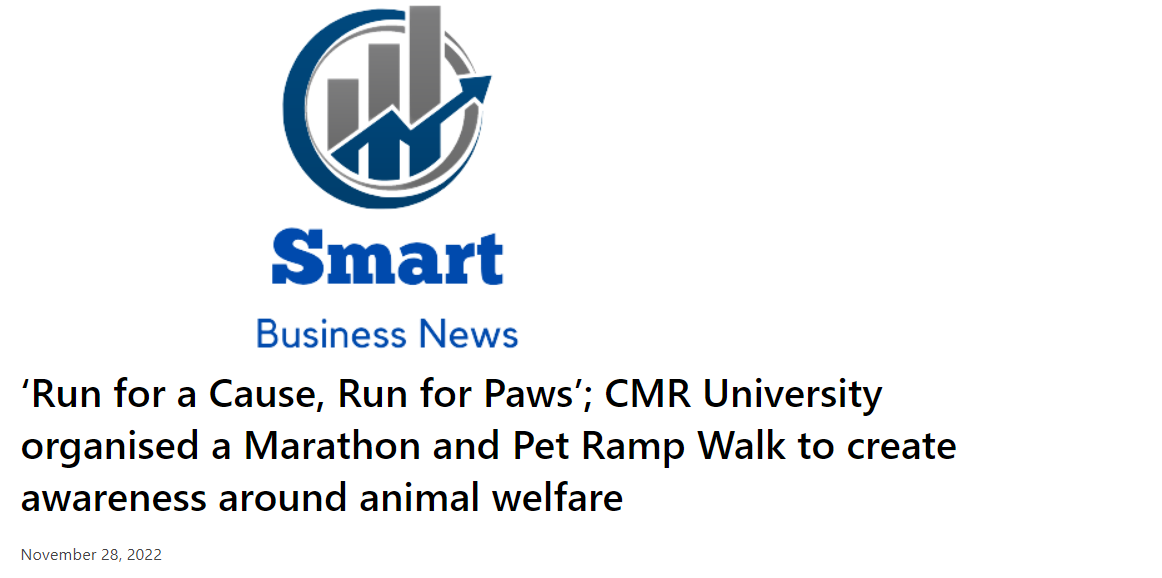 Smart
Business News

‘Run for a Cause, Run for Paws’; CMR University organised a Marathon and Pet Ramp Walk to create awareness around animal welfare

November 28, 2022